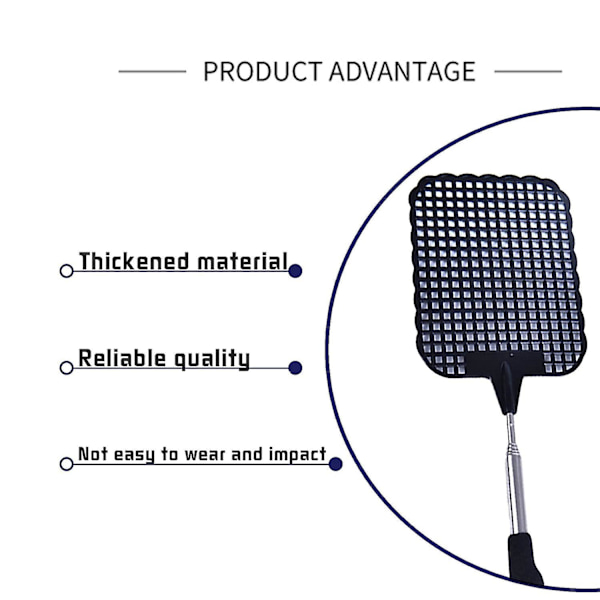 PRODUCT ADVANTAGE

Thickened material

Reliable quality

Not easy to wear and impact